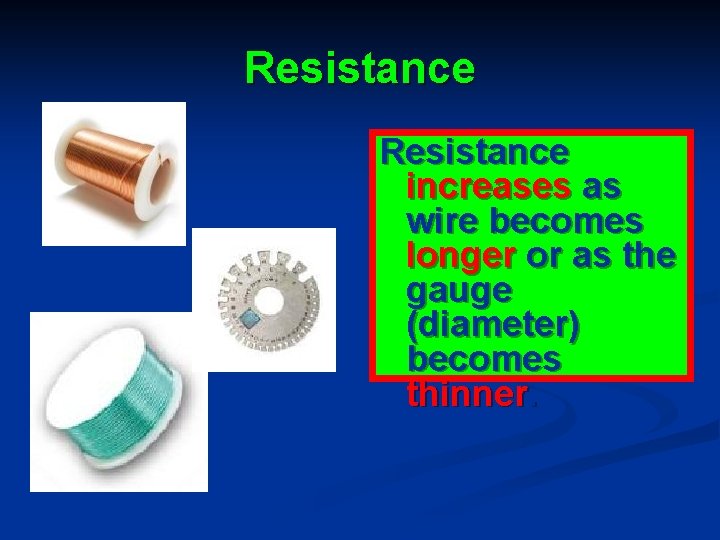 Resistance

Resistance increases as wire becomes longer or as the gauge (diameter) becomes thinner.